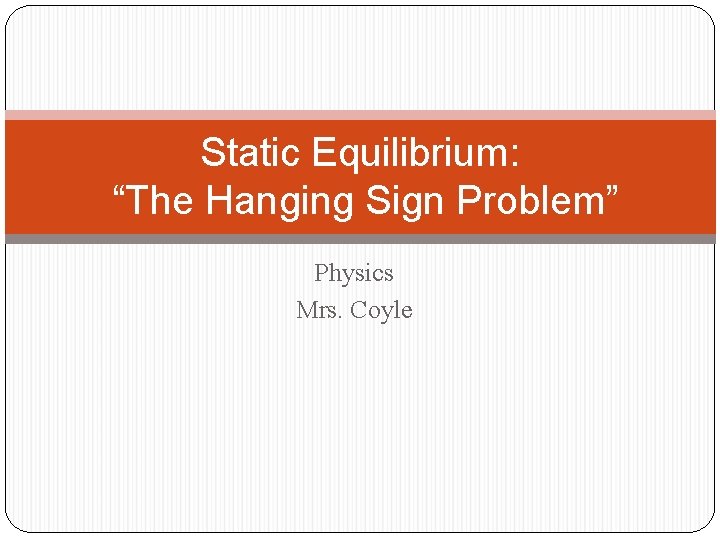 Static Equilibrium:
“The Hanging Sign Problem”

Physics
Mrs. Coyle